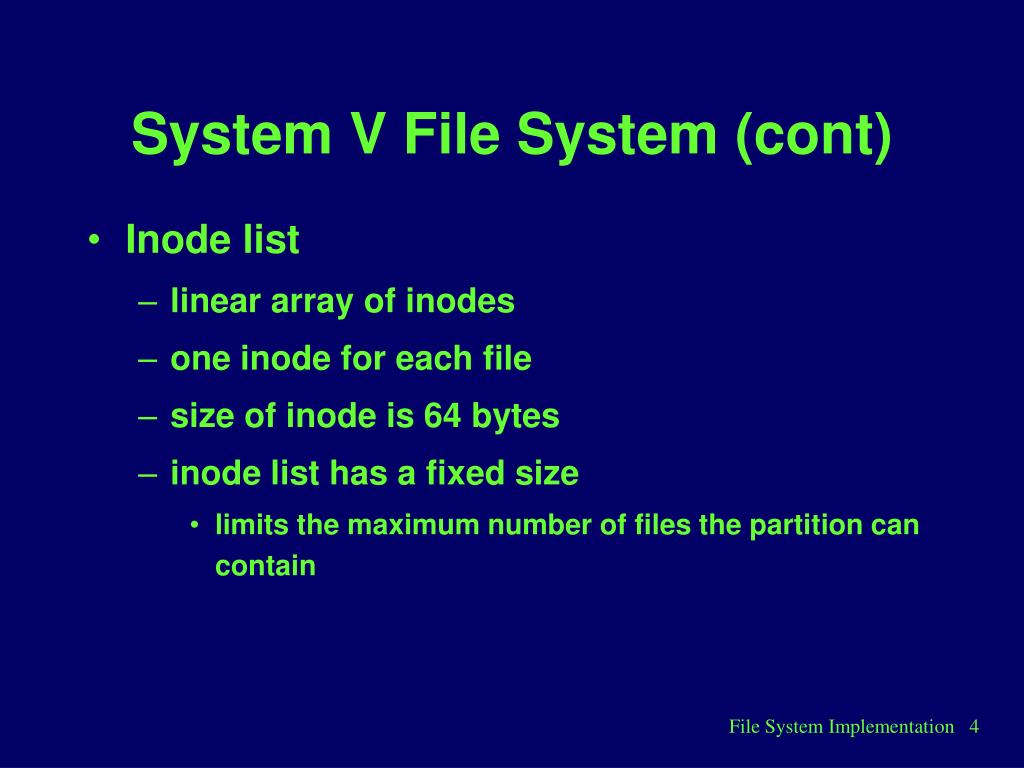 System V File System (cont)

• Inode list

– linear array of inodes

– one inode for each file

– size of inode is 64 bytes

– inode list has a fixed size

• limits the maximum number of files the partition can contain

File System Implementation 4